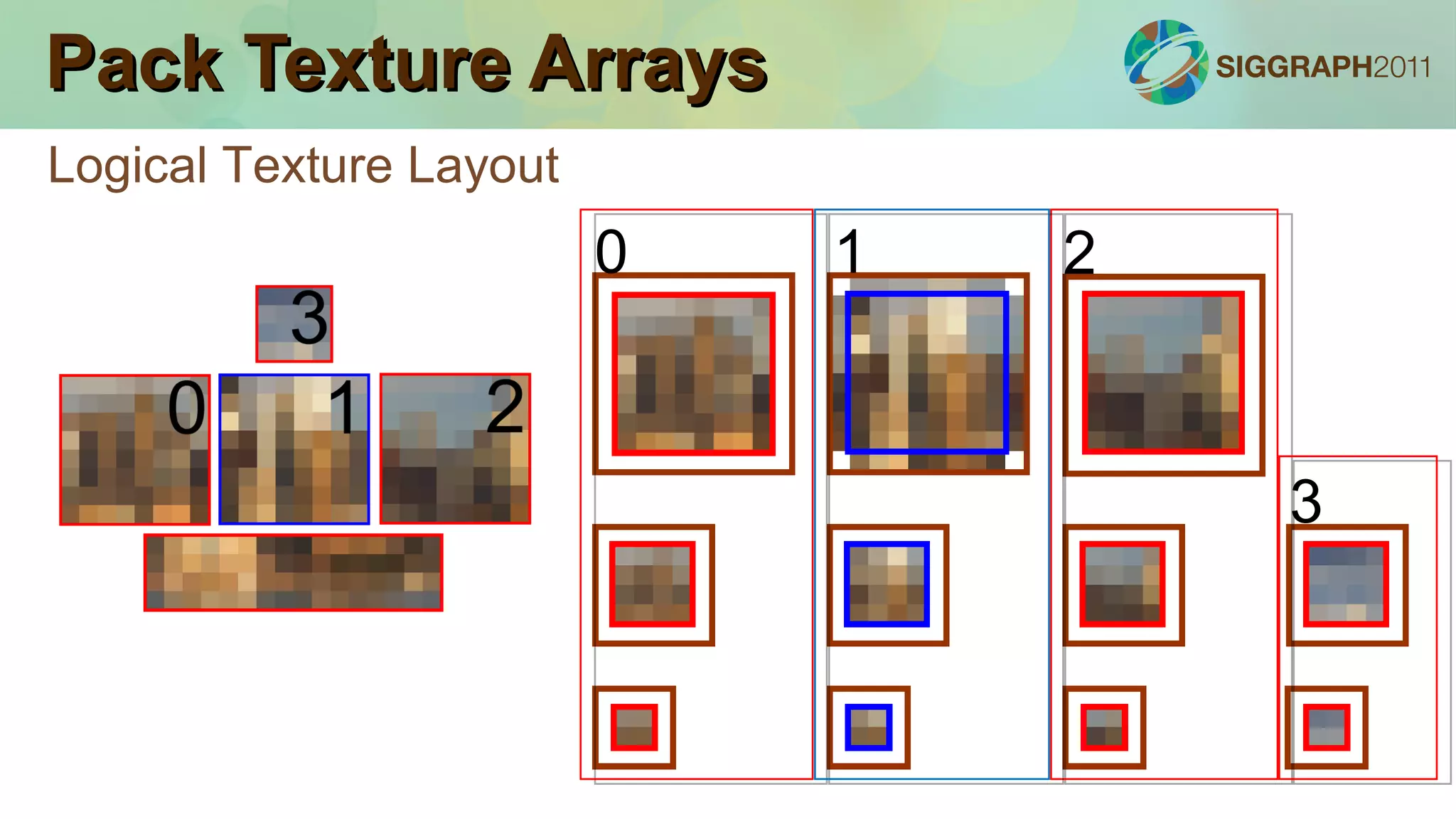 Pack Texture Arrays

SIGGRAPH2011

Logical Texture Layout

3

0 1 2

0 1 2

3